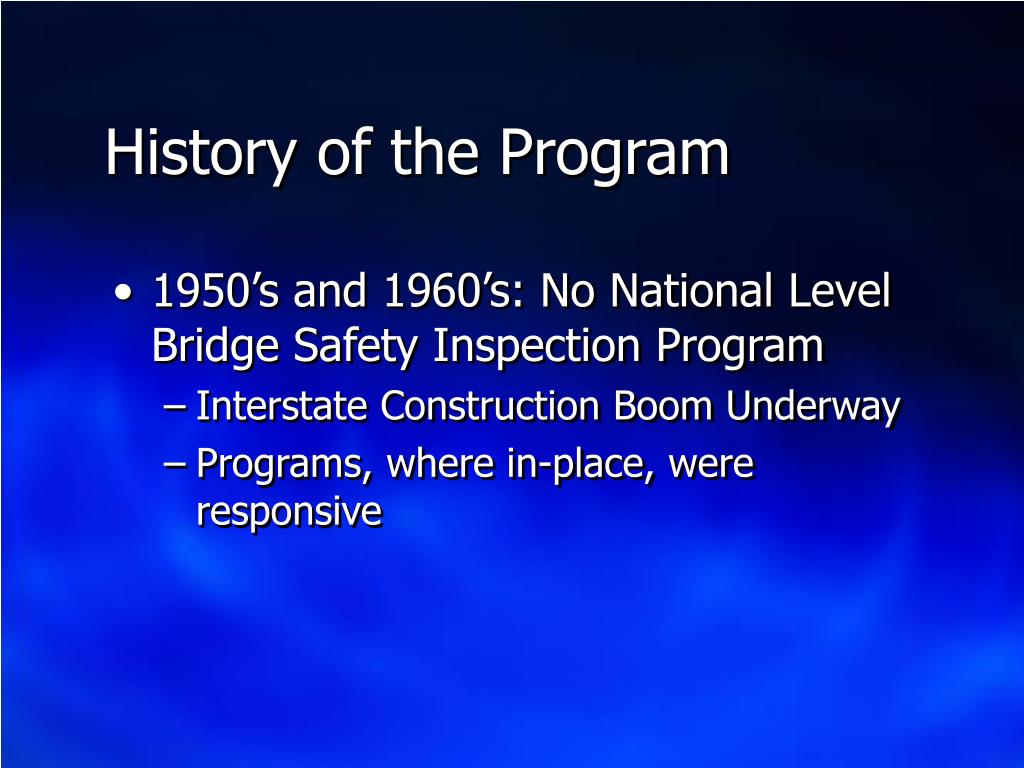 History of the Program

• 1950’s and 1960’s: No National Level Bridge Safety Inspection Program
– Interstate Construction Boom Underway
– Programs, where in-place, were responsive